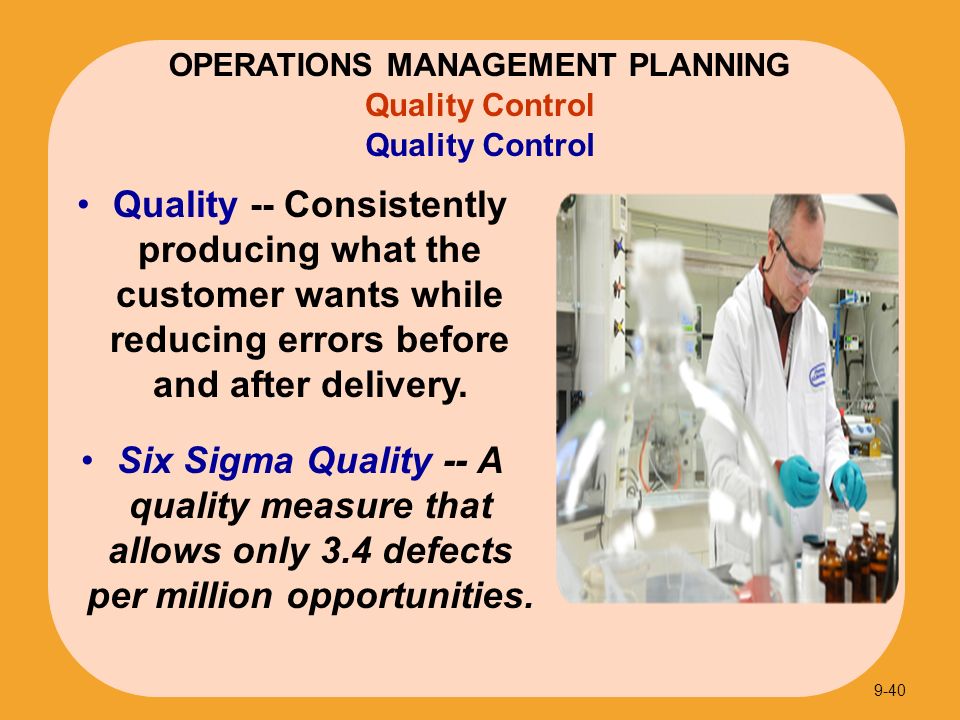 OPERATIONS MANAGEMENT PLANNING
Quality Control
Quality Control

• Quality -- Consistently producing what the customer wants while reducing errors before and after delivery.

• Six Sigma Quality -- A quality measure that allows only 3.4 defects per million opportunities.

9-40